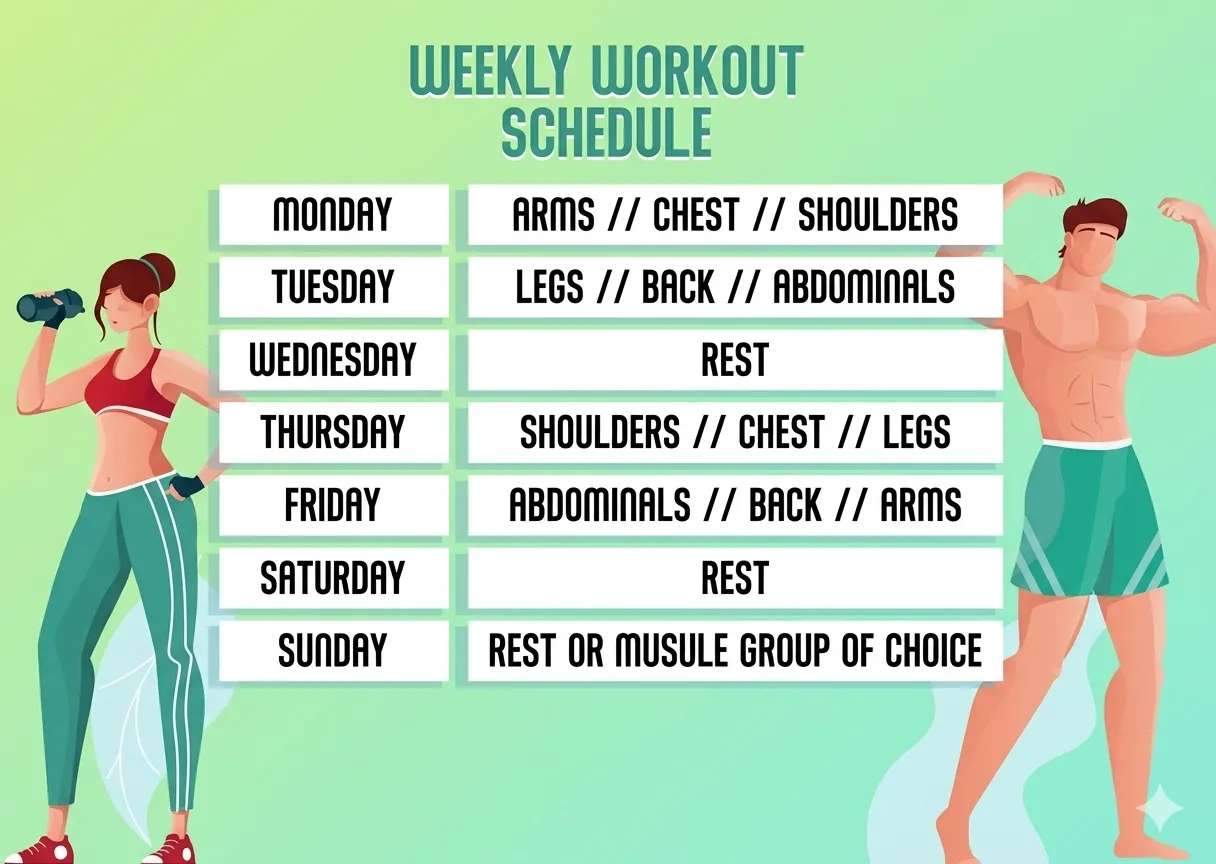 WEEKLY WORKOUT SCHEDULE

| MONDAY | ARMS // CHEST // SHOULDERS |
|---|---|
| TUESDAY | LEGS // BACK // ABDOMINALS |
| WEDNESDAY | REST |
| THURSDAY | SHOULDERS // CHEST // LEGS |
| FRIDAY | ABDOMINALS // BACK // ARMS |
| SATURDAY | REST |
| SUNDAY | REST OR MUSULE GROUP OF CHOICE |